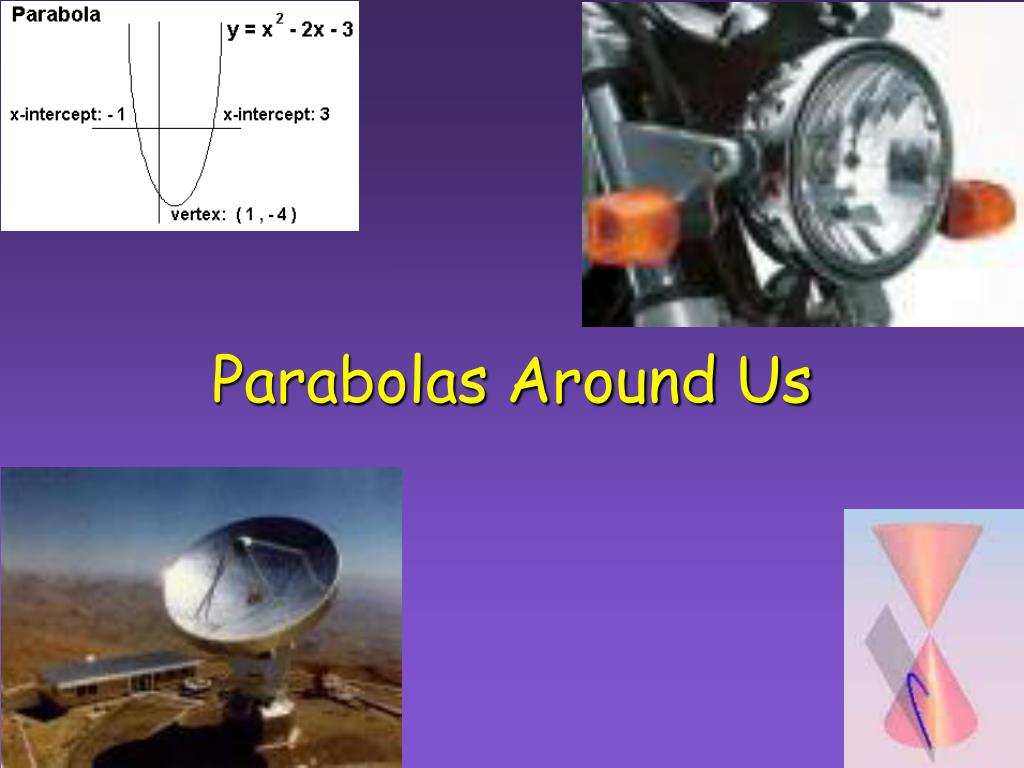 Parabola

$y = x^2 - 2x - 3$

x-intercept: - 1

x-intercept: 3

vertex: ( 1 , - 4 )

Parabolas Around Us